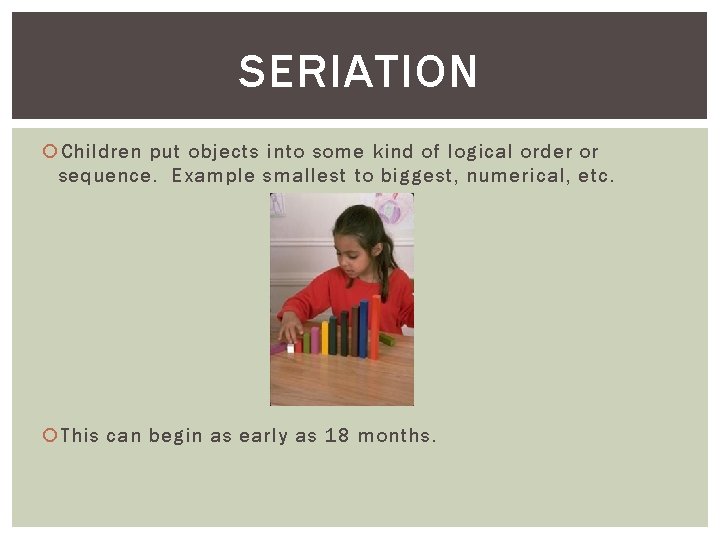 SERIATION

Children put objects into some kind of logical order or sequence. Example smallest to biggest, numerical, etc.

This can begin as early as 18 months.